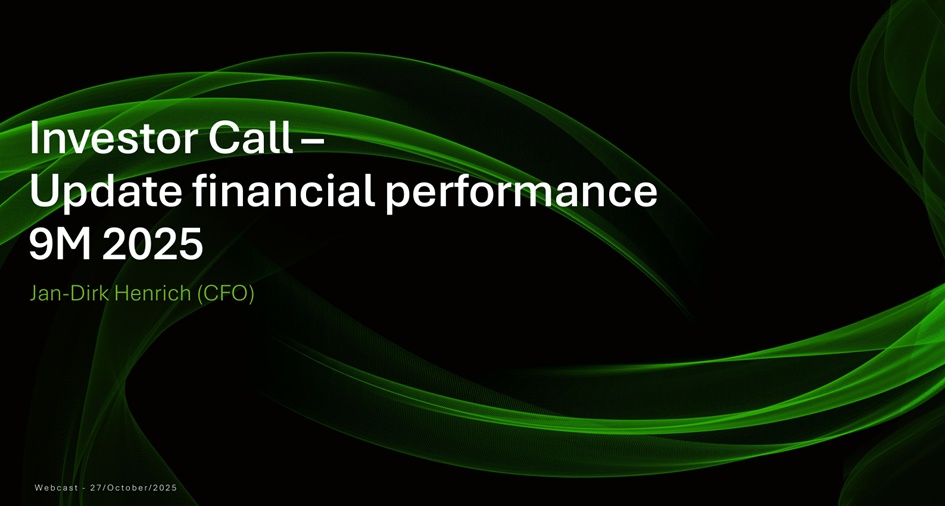 Investor Call –
Update financial performance
9M 2025

Jan-Dirk Henrich (CFO)

Webcast - 27/October/2025